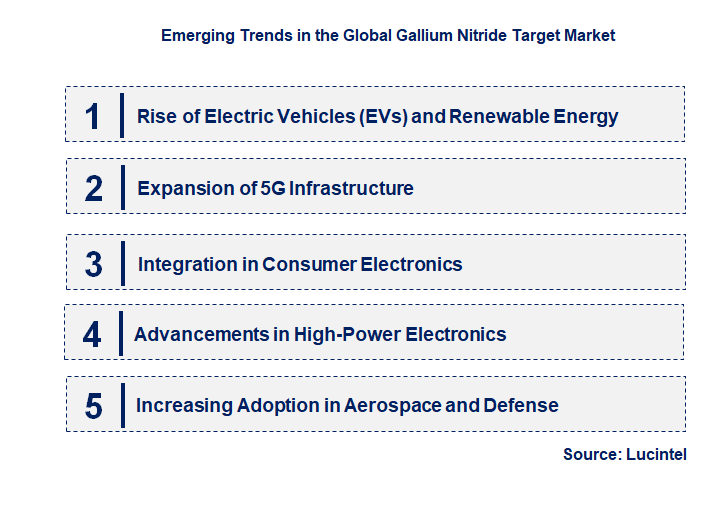 Emerging Trends in the Global Gallium Nitride Target Market

1 Rise of Electric Vehicles (EVs) and Renewable Energy

2 Expansion of 5G Infrastructure

3 Integration in Consumer Electronics

4 Advancements in High-Power Electronics

5 Increasing Adoption in Aerospace and Defense

Source: Lucintel